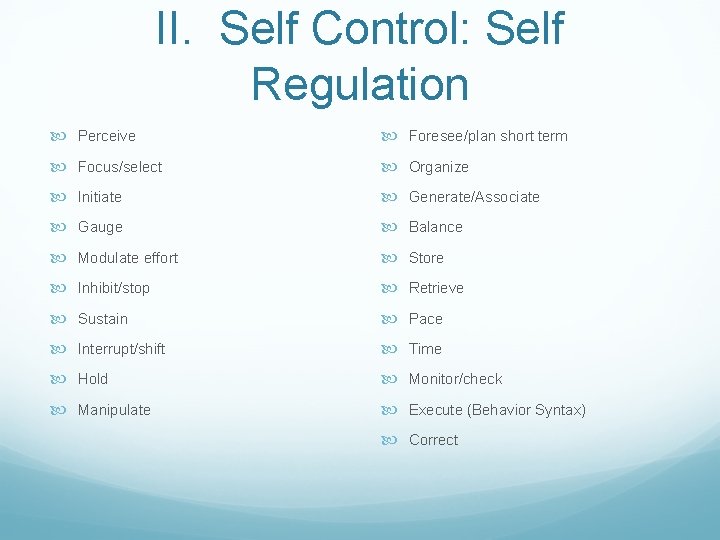 II. Self Control: Self Regulation

Perceive
Focus/select
Initiate
Gauge
Modulate effort
Inhibit/stop
Sustain
Interrupt/shift
Hold
Manipulate

Foresee/plan short term
Organize
Generate/Associate
Balance
Store
Retrieve
Pace
Time
Monitor/check
Execute (Behavior Syntax)
Correct